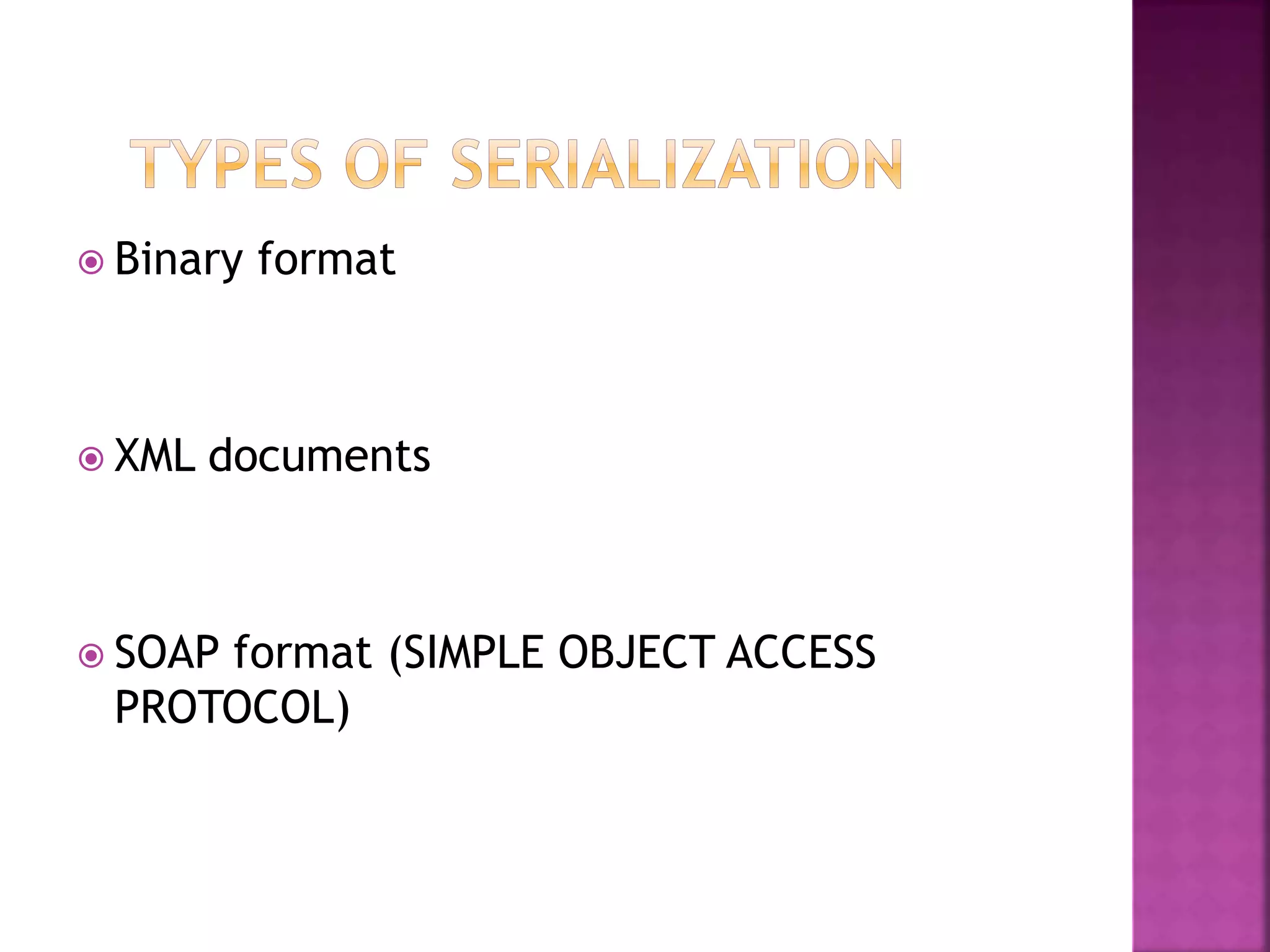 TYPES OF SERIALIZATION

Binary format

XML documents

SOAP format (SIMPLE OBJECT ACCESS PROTOCOL)